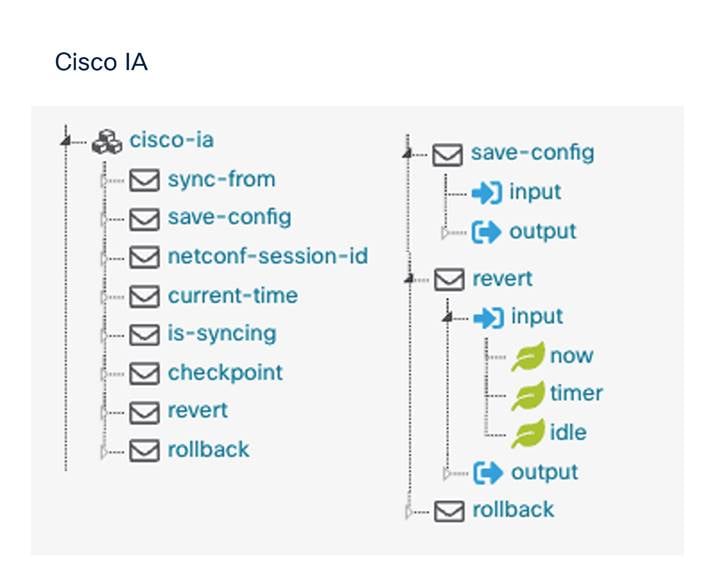 Cisco IA

cisco-ia
sync-from
save-config
netconf-session-id
current-time
is-syncing
checkpoint
revert
rollback

save-config
input
output
revert
input
now
timer
idle
output
rollback